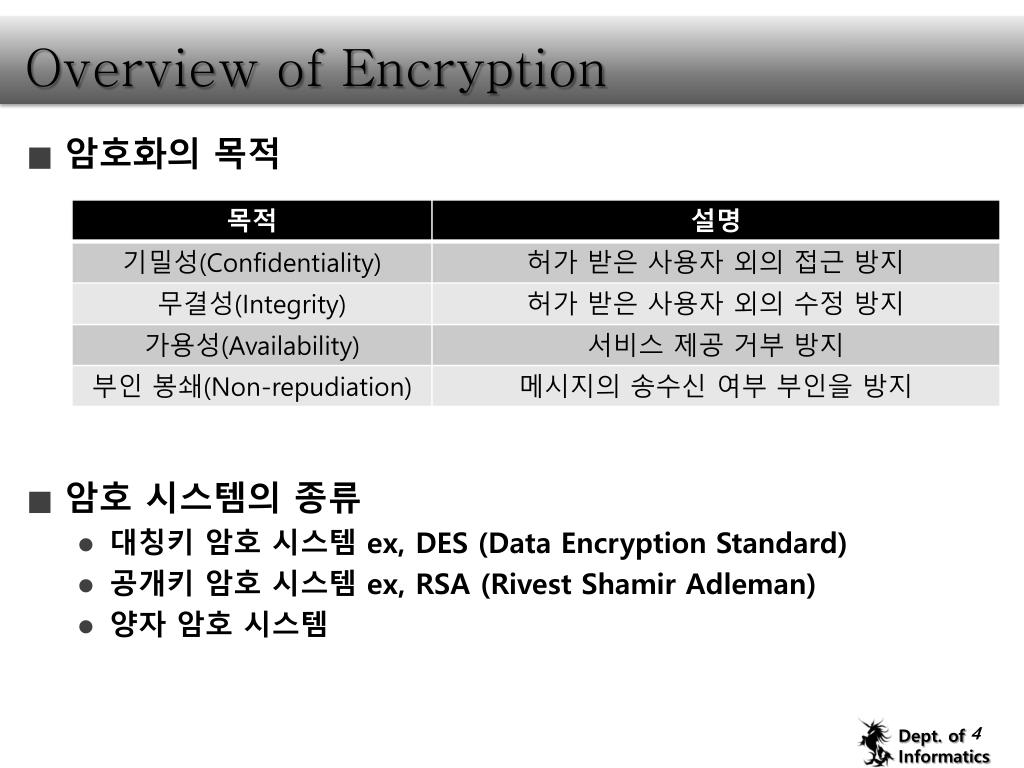 Overview of Encryption

■ 암호화의 목적

| 목적 | 설명 |
|---|---|
| 기밀성(Confidentiality) | 허가 받은 사용자 외의 접근 방지 |
| 무결성(Integrity) | 허가 받은 사용자 외의 수정 방지 |
| 가용성(Availability) | 서비스 제공 거부 방지 |
| 부인 봉쇄(Non-repudiation) | 메시지의 송수신 여부 부인을 방지 |

■ 암호 시스템의 종류

● 대칭키 암호 시스템 ex, DES (Data Encryption Standard)
● 공개키 암호 시스템 ex, RSA (Rivest Shamir Adleman)
● 양자 암호 시스템

Dept. of Informatics 4